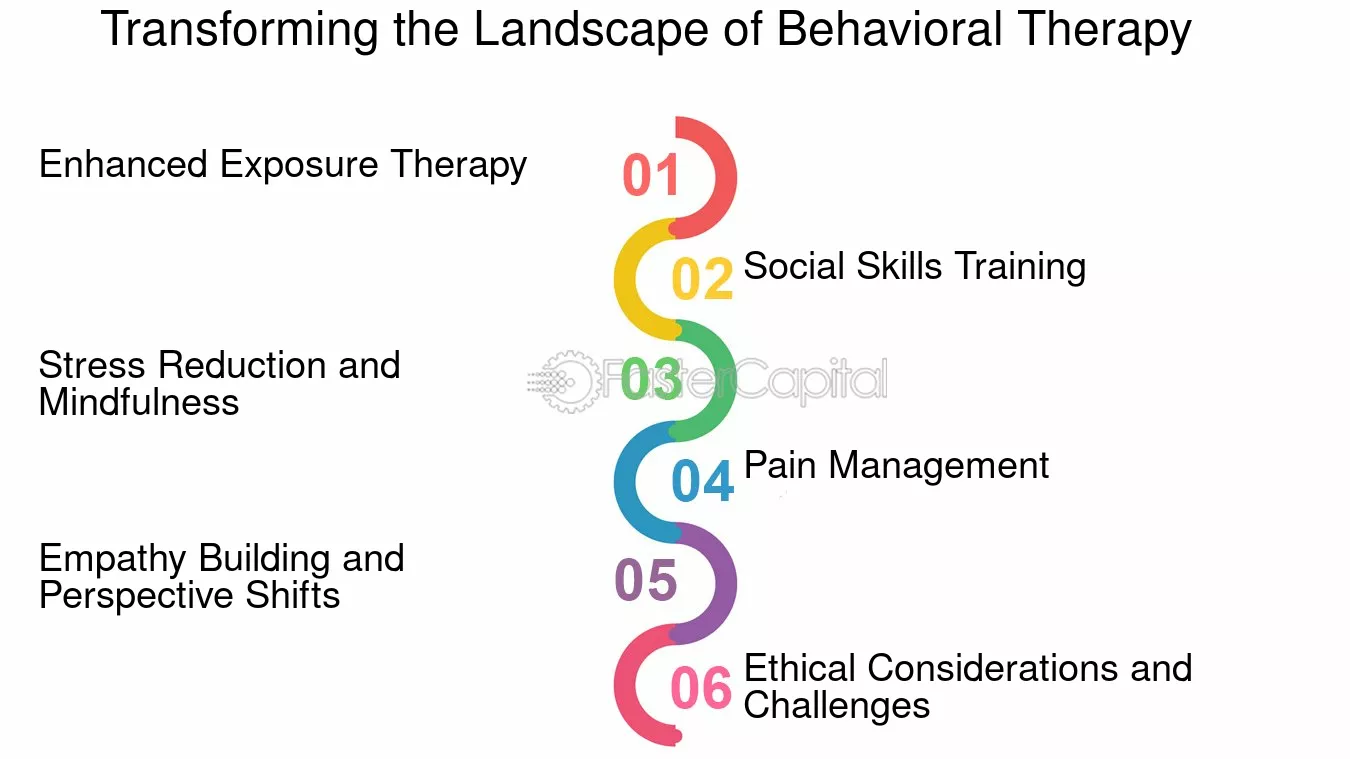 Transforming the Landscape of Behavioral Therapy

Enhanced Exposure Therapy

01

02 Social Skills Training

Stress Reduction and Mindfulness

03

FasterCapital

04 Pain Management

Empathy Building and Perspective Shifts

05

06 Ethical Considerations and Challenges